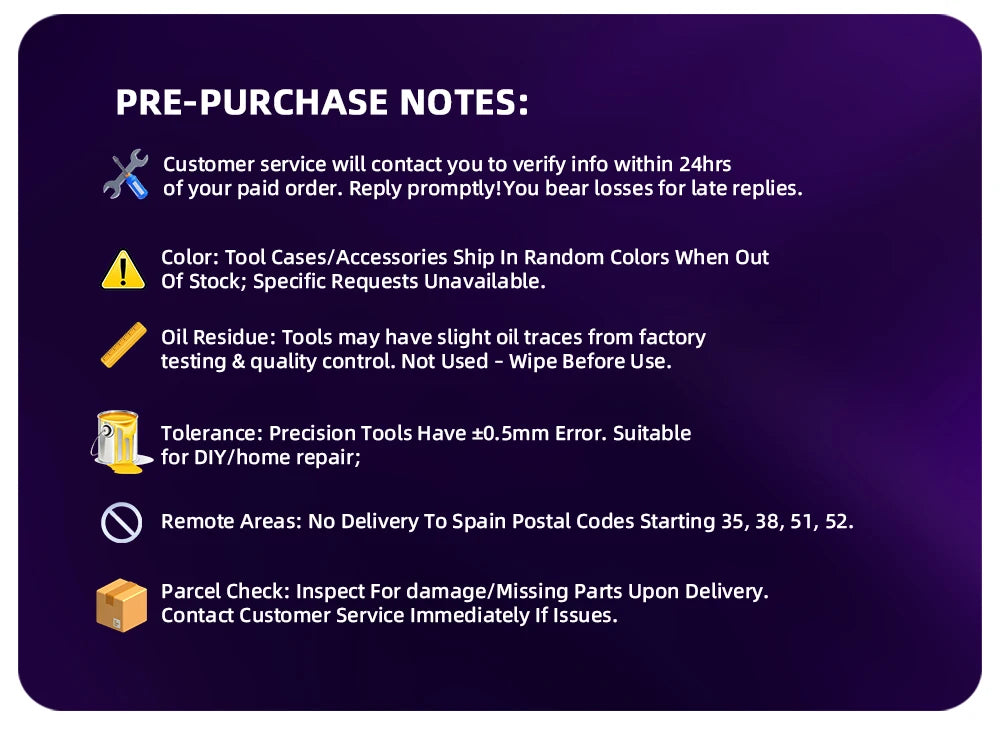 PRE-PURCHASE NOTES:

Customer service will contact you to verify info within 24hrs of your paid order. Reply promptly!You bear losses for late replies.

Color: Tool Cases/Accessories Ship In Random Colors When Out Of Stock; Specific Requests Unavailable.

Oil Residue: Tools may have slight oil traces from factory testing & quality control. Not Used - Wipe Before Use.

Tolerance: Precision Tools Have ±0.5mm Error. Suitable for DIY/home repair;

Remote Areas: No Delivery To Spain Postal Codes Starting 35, 38, 51, 52.

Parcel Check: Inspect For damage/Missing Parts Upon Delivery. Contact Customer Service Immediately If Issues.